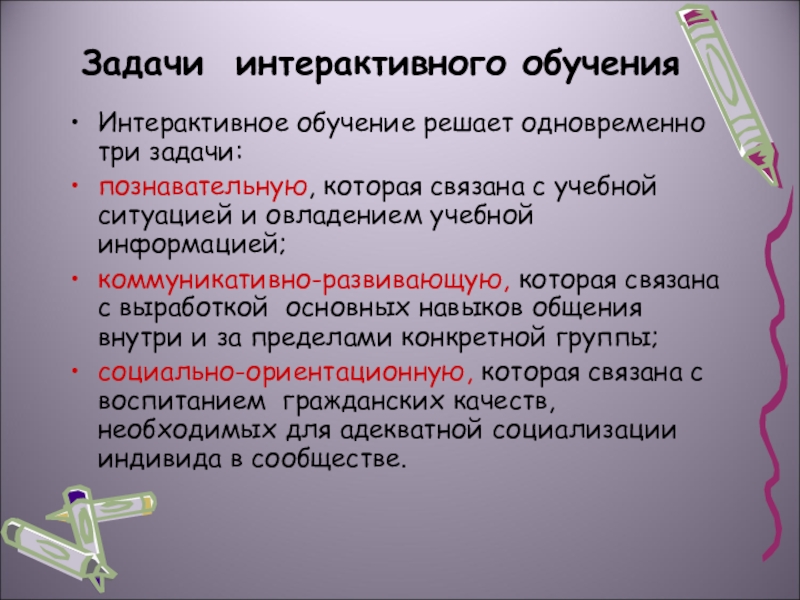 Задачи интерактивного обучения

• Интерактивное обучение решает одновременно три задачи:

• познавательную, которая связана с учебной ситуацией и овладением учебной информацией;

• коммуникативно-развивающую, которая связана с выработкой основных навыков общения внутри и за пределами конкретной группы;

• социально-ориентационную, которая связана с воспитанием гражданских качеств, необходимых для адекватной социализации индивида в сообществе.